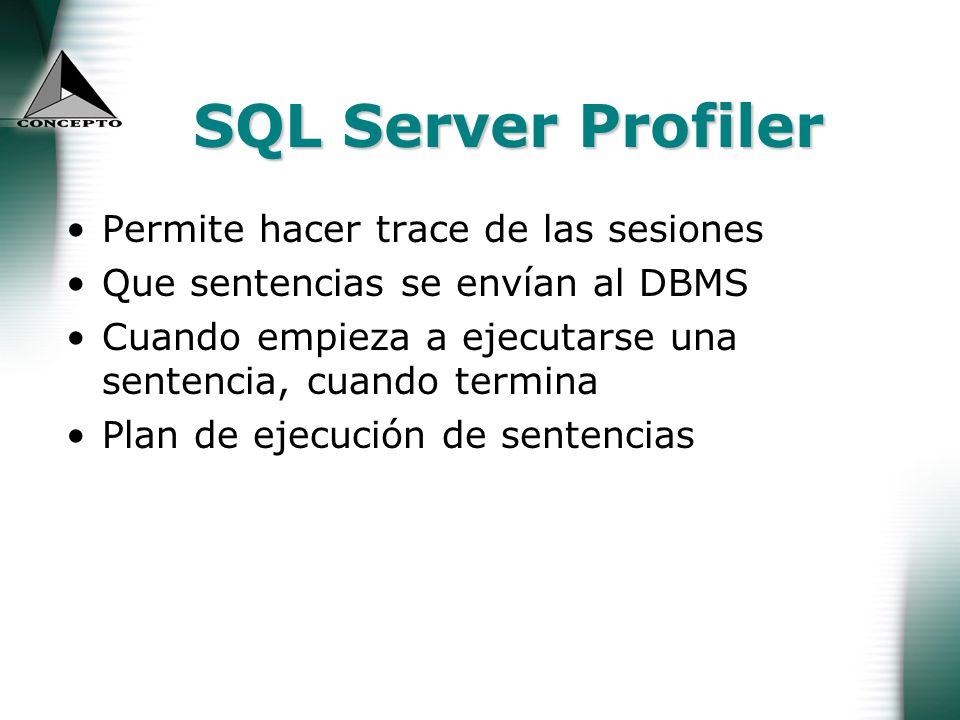 CONCEPTO

SQL Server Profiler

• Permite hacer trace de las sesiones
• Que sentencias se envían al DBMS
• Cuando empieza a ejecutarse una sentencia, cuando termina
• Plan de ejecución de sentencias